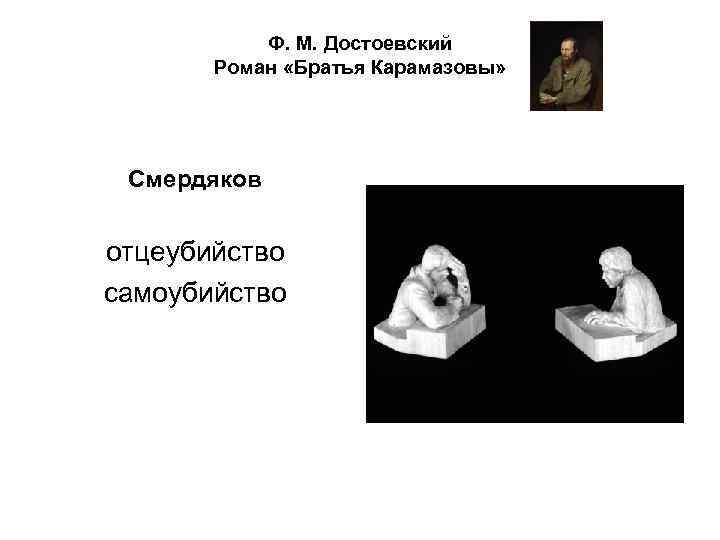 Ф. М. Достоевский
Роман «Братья Карамазовы»

Смердяков

отцеубийство
самоубийство